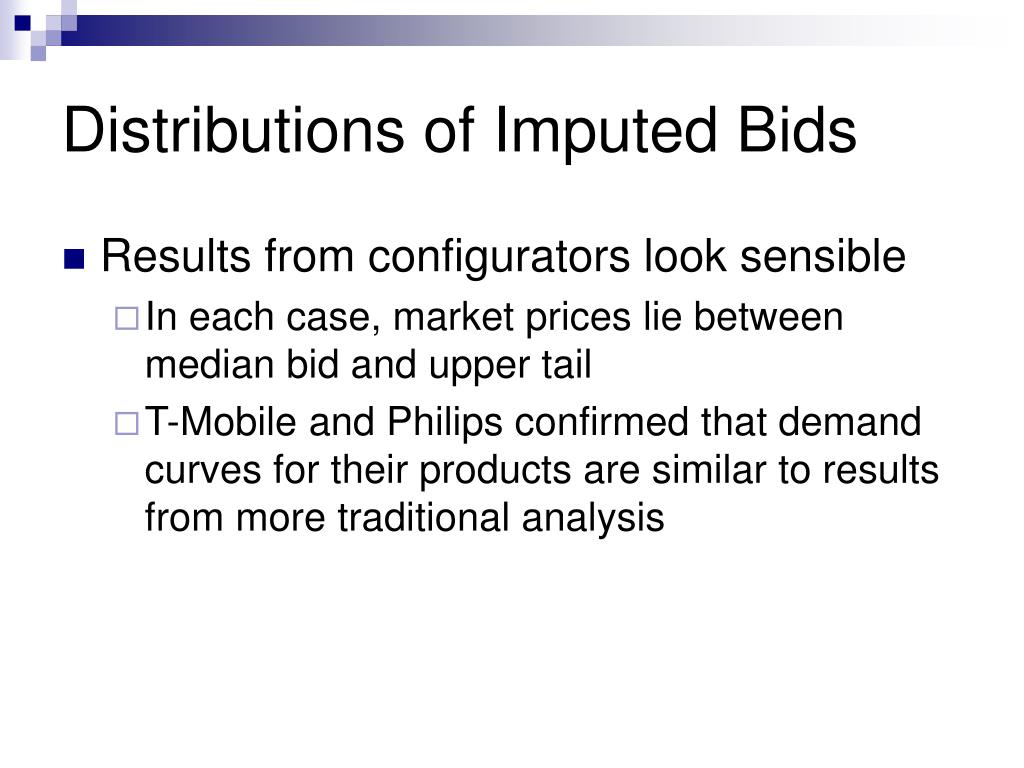 Distributions of Imputed Bids

Results from configurators look sensible

In each case, market prices lie between median bid and upper tail

T-Mobile and Philips confirmed that demand curves for their products are similar to results from more traditional analysis